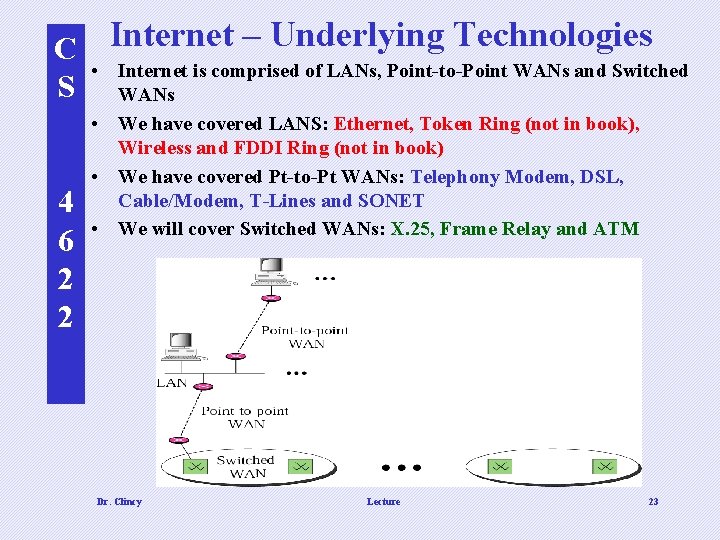 C
S
4
6
2
2

Internet – Underlying Technologies

• Internet is comprised of LANs, Point-to-Point WANs and Switched WANs
• We have covered LANS: Ethernet, Token Ring (not in book), Wireless and FDDI Ring (not in book)
• We have covered Pt-to-Pt WANs: Telephony Modem, DSL, Cable/Modem, T-Lines and SONET
• We will cover Switched WANs: X.25, Frame Relay and ATM

...
Point-to-point WAN
...
LAN
Point to point WAN
Switched WAN
...

Dr. Clincy
Lecture
23